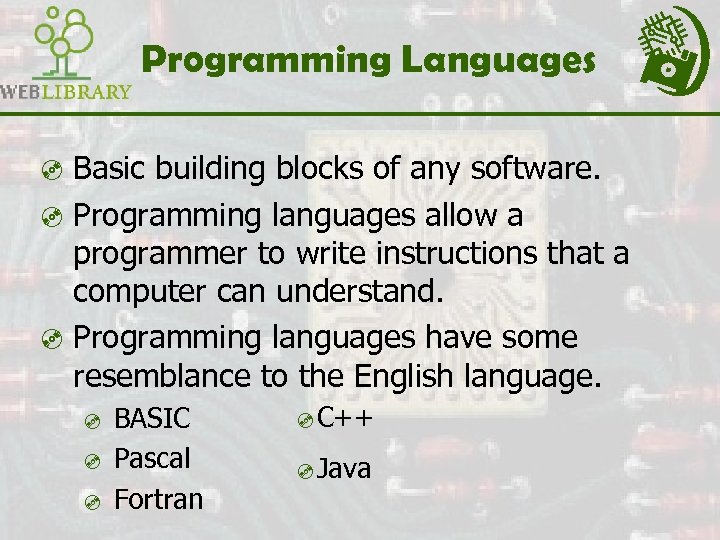 WEBLIBRARY

Programming Languages

Basic building blocks of any software.

Programming languages allow a programmer to write instructions that a computer can understand.

Programming languages have some resemblance to the English language.

BASIC

Pascal

Fortran

C++

Java